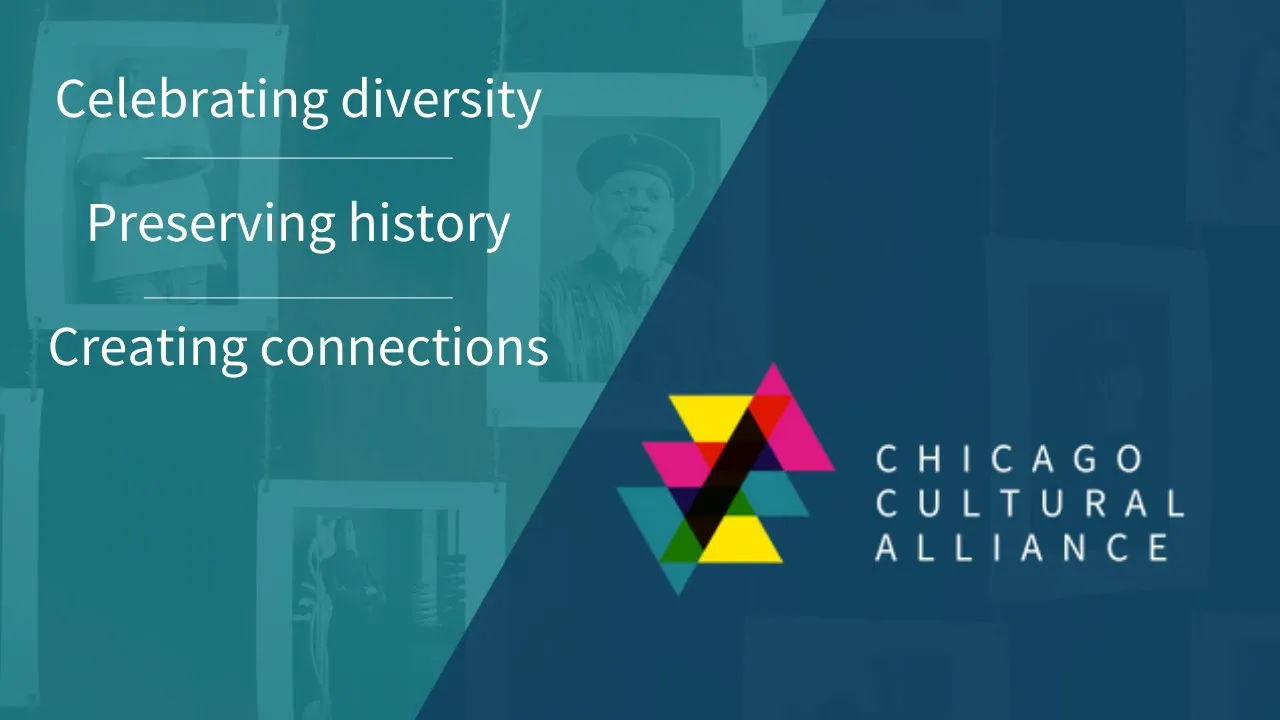 Celebrating diversity

Preserving history

Creating connections

CHICAGO
CULTURAL
ALLIANCE